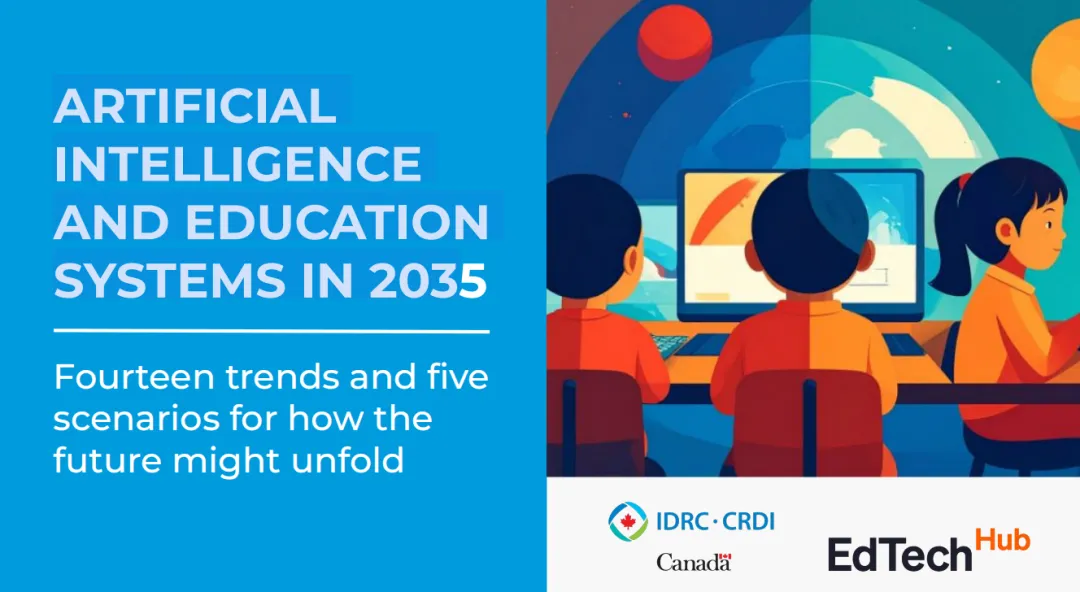 ARTIFICIAL INTELLIGENCE AND EDUCATION SYSTEMS IN 2035

Fourteen trends and five scenarios for how the future might unfold

IDRC · CRDI
Canada

EdTech Hub